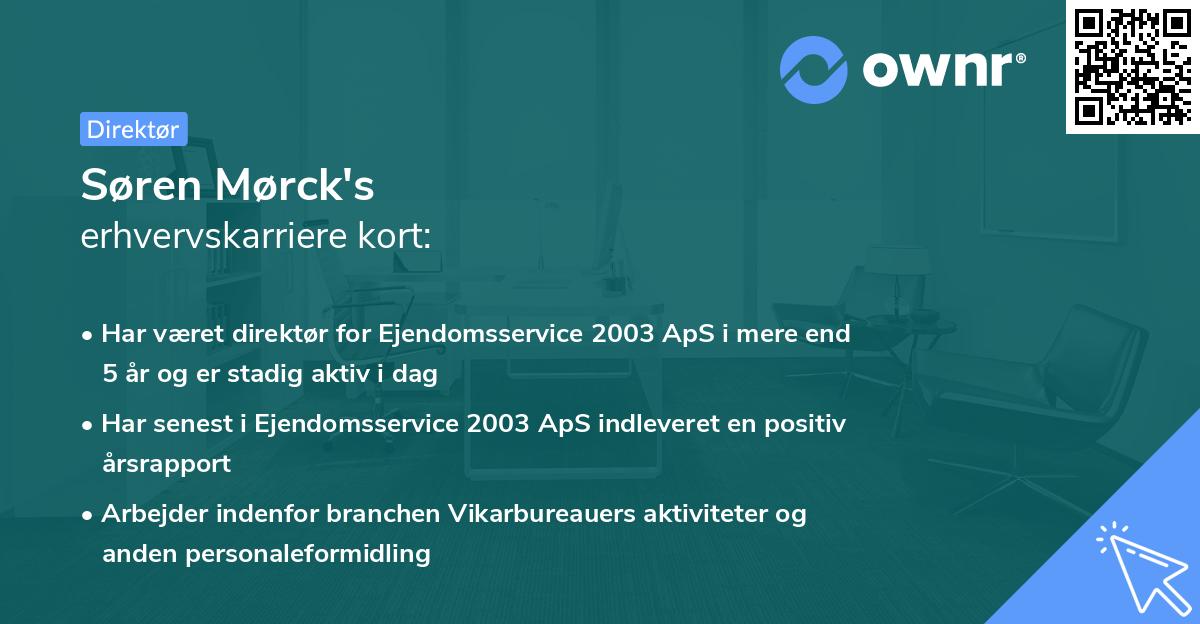 ownr®

Direktør

Søren Mørck's
erhvervskarriere kort:

• Har været direktør for Ejendomsservice 2003 ApS i mere end 5 år og er stadig aktiv i dag

• Har senest i Ejendomsservice 2003 ApS indleveret en positiv årsrapport

• Arbejder indenfor branchen Vikarbureauers aktiviteter og anden personaleformidling